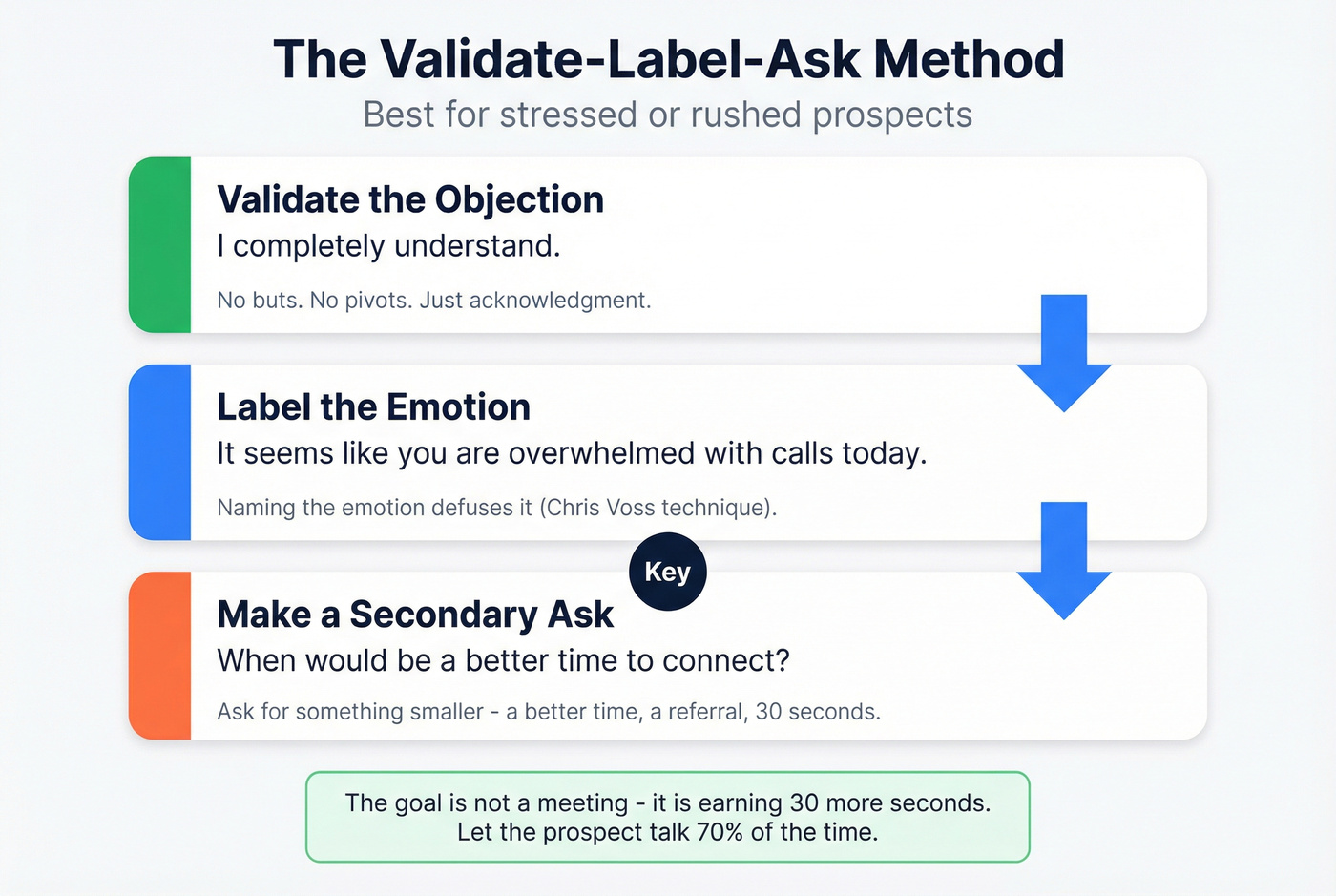 The Validate-Label-Ask Method

Best for stressed or rushed prospects

Validate the Objection

I completely understand.

No buts. No pivots. Just acknowledgment.

Label the Emotion

It seems like you are overwhelmed with calls today.

Naming the emotion defuses it (Chris Voss technique).

Key

Make a Secondary Ask

When would be a better time to connect?

Ask for something smaller - a better time, a referral, 30 seconds.

The goal is not a meeting - it is earning 30 more seconds.
Let the prospect talk 70% of the time.